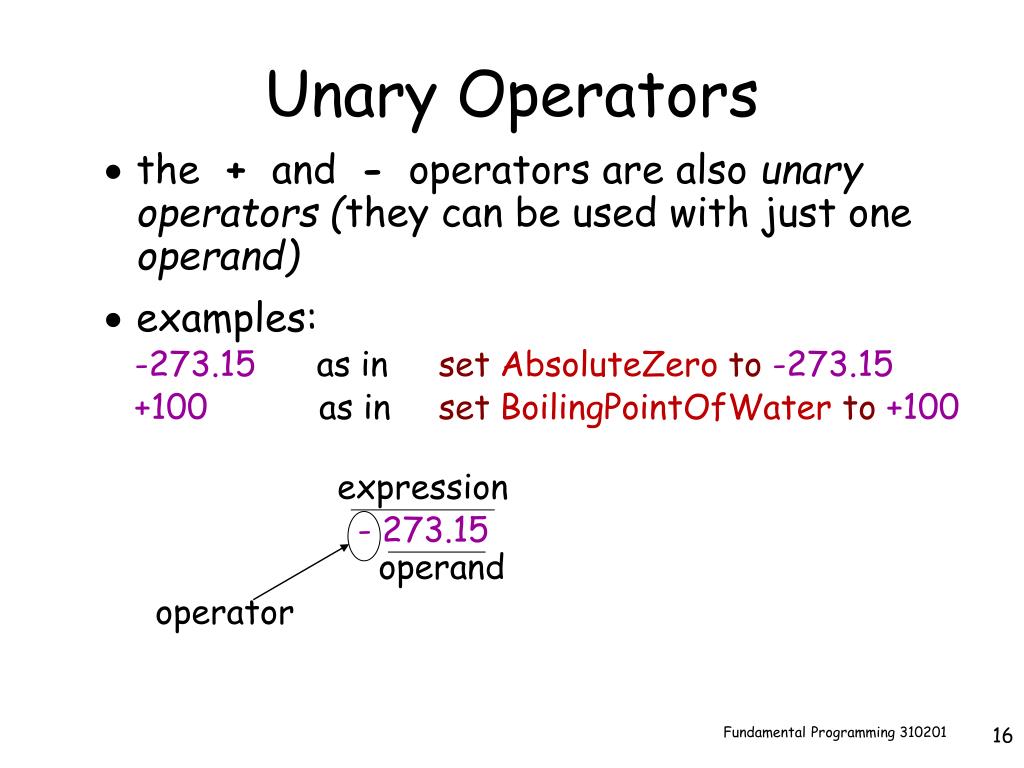 Unary Operators

• the + and - operators are also unary operators (they can be used with just one operand)

• examples:
-273.15 as in set AbsoluteZero to -273.15
+100 as in set BoilingPointOfWater to +100

expression
- 273.15
operand
operator

Fundamental Programming 310201

16